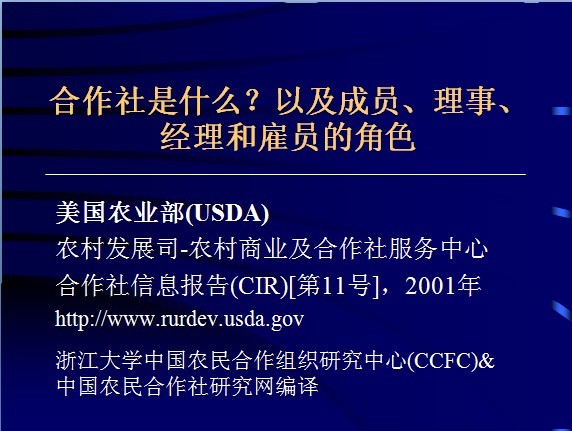 合作社是什么？以及成员、理事、经理和雇员的角色

美国农业部(USDA)

农村发展司-农村商业及合作社服务中心

合作社信息报告(CIR)[第11号]，2001年

http://www.rurdev.usda.gov

浙江大学中国农民合作组织研究中心(CCFC)&中国农民合作社研究网编译